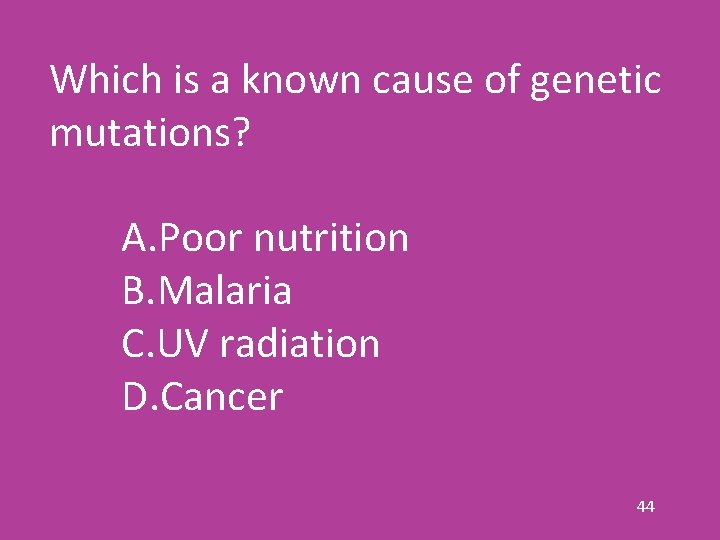 Which is a known cause of genetic mutations?

A.Poor nutrition
B.Malaria
C.UV radiation
D.Cancer

44